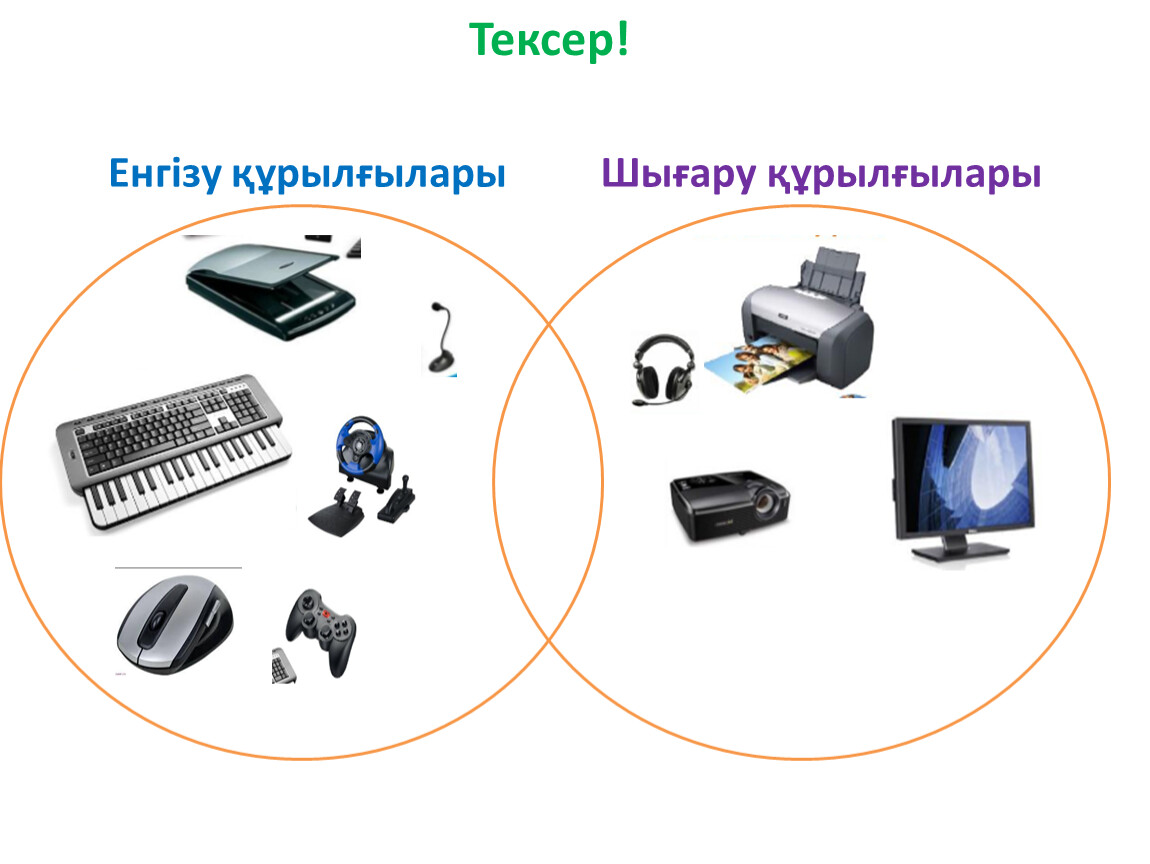 Тексер!

Енгізу құрылғылары

Шығару құрылғылары